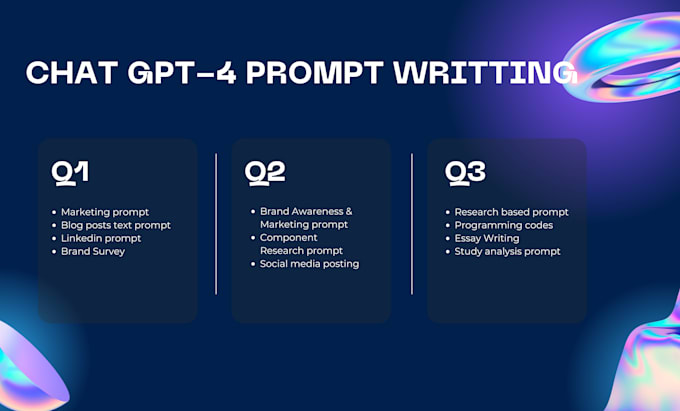 CHAT GPT-4 PROMPT WRITTING

Q1

- Marketing prompt
- Blog posts text prompt
- Linkedin prompt
- Brand Survey

Q2

- Brand Awareness & Marketing prompt
- Component Research prompt
- Social media posting

Q3

- Research based prompt
- Programming codes
- Essay Writing
- Study analysis prompt